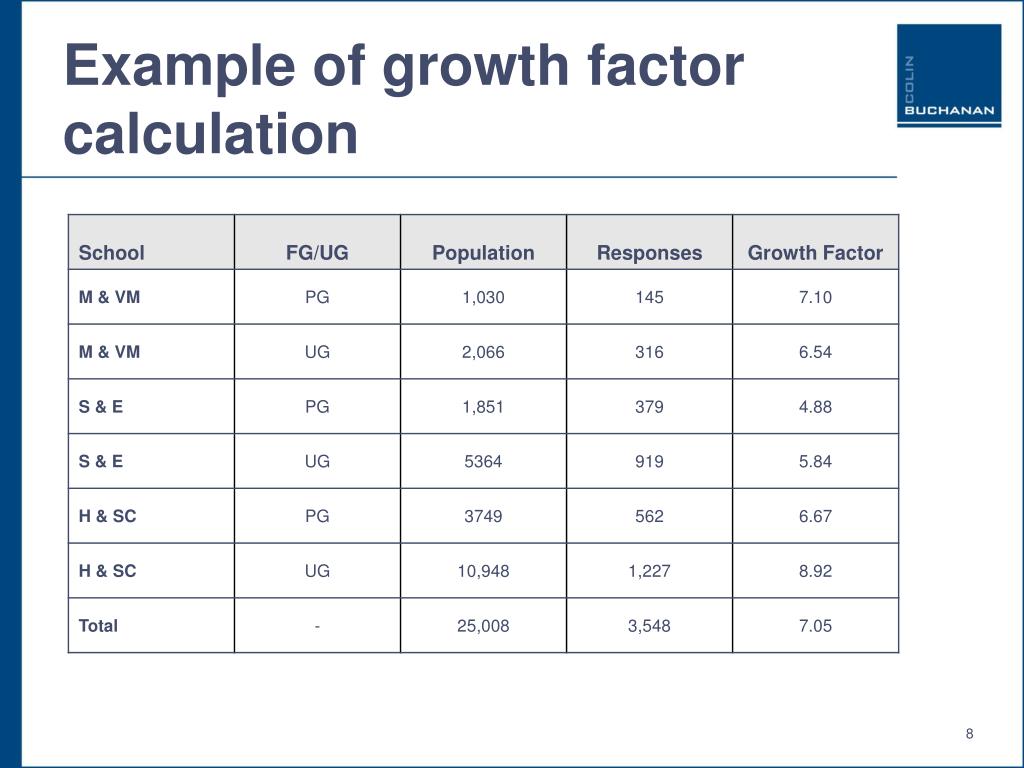 Example of growth factor calculation

COLIN
BUCHANAN

| School | FG/UG | Population | Responses | Growth Factor |
|---|---|---|---|---|
| M & VM | PG | 1,030 | 145 | 7.10 |
| M & VM | UG | 2,066 | 316 | 6.54 |
| S & E | PG | 1,851 | 379 | 4.88 |
| S & E | UG | 5364 | 919 | 5.84 |
| H & SC | PG | 3749 | 562 | 6.67 |
| H & SC | UG | 10,948 | 1,227 | 8.92 |
| Total | - | 25,008 | 3,548 | 7.05 |

8